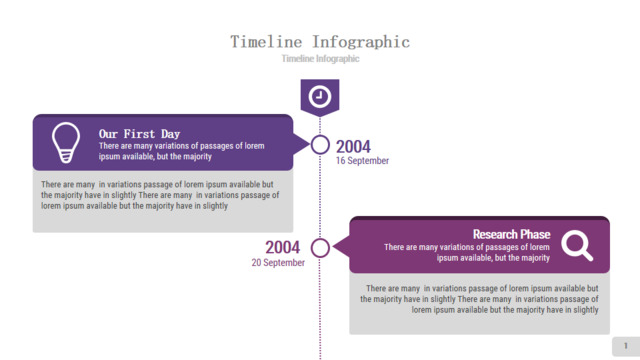 Timeline Infographic
Timeline Infographic

Our First Day
There are many variations of passages of lorem ipsum available, but the majority

2004
16 September

There are many  in variations passage of lorem ipsum available but the majority have in slightly There are many  in variations passage of lorem ipsum available but the majority have in slightly

2004
20 September

Research Phase
There are many variations of passages of lorem ipsum available, but the majority

There are many  in variations passage of lorem ipsum available but the majority have in slightly There are many  in variations passage of lorem ipsum available but the majority have in slightly

1